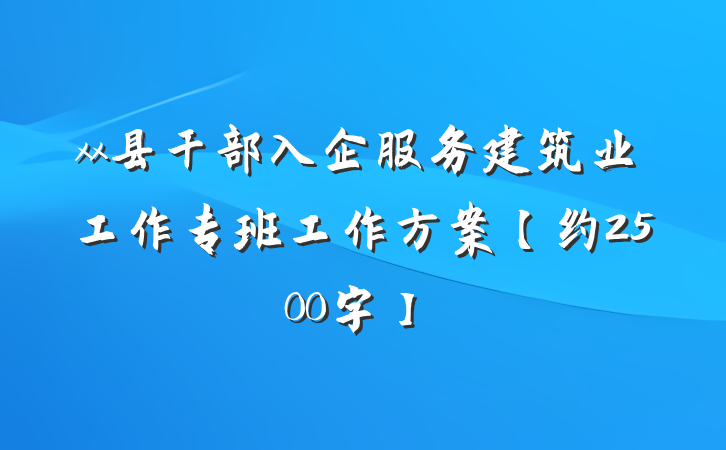 xx县干部入企服务建筑业工作专班工作方案【约2500字】